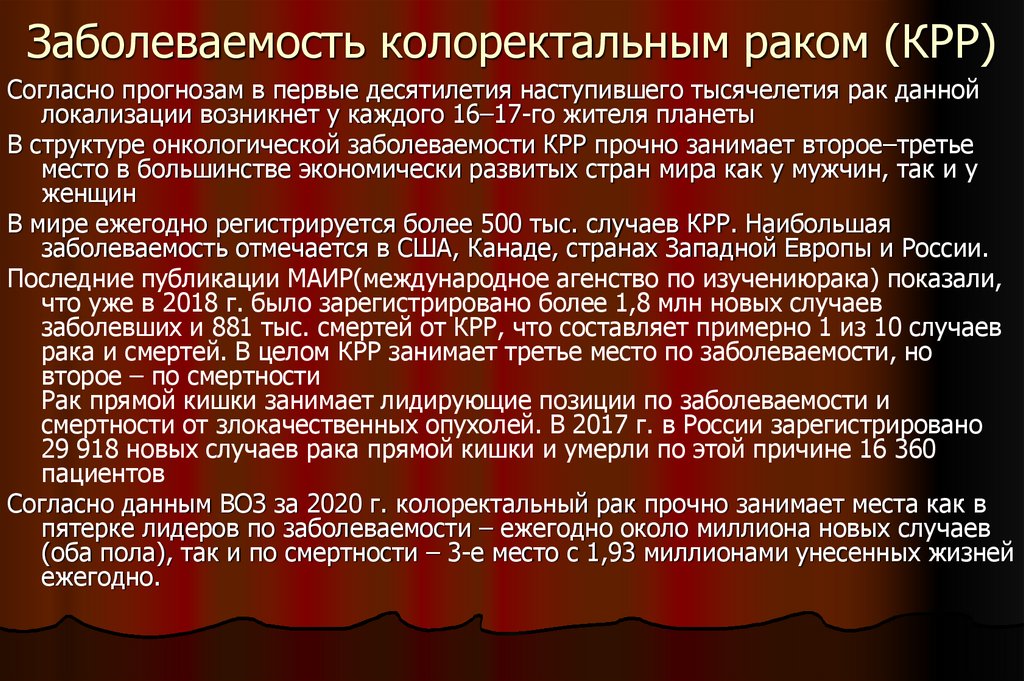 Заболеваемость колоректальным раком (КРР)

Согласно прогнозам в первые десятилетия наступившего тысячелетия рак данной локализации возникнет у каждого 16–17-го жителя планеты

В структуре онкологической заболеваемости КРР прочно занимает второе–третье место в большинстве экономически развитых стран мира как у мужчин, так и у женщин

В мире ежегодно регистрируется более 500 тыс. случаев КРР. Наибольшая заболеваемость отмечается в США, Канаде, странах Западной Европы и России.

Последние публикации МАИР(международное агенство по изучениюрака) показали, что уже в 2018 г. было зарегистрировано более 1,8 млн новых случаев заболевших и 881 тыс. смертей от КРР, что составляет примерно 1 из 10 случаев рака и смертей. В целом КРР занимает третье место по заболеваемости, но второе – по смертности
Рак прямой кишки занимает лидирующие позиции по заболеваемости и смертности от злокачественных опухолей. В 2017 г. в России зарегистрировано 29 918 новых случаев рака прямой кишки и умерли по этой причине 16 360 пациентов

Согласно данным ВОЗ за 2020 г. колоректальный рак прочно занимает места как в пятерке лидеров по заболеваемости – ежегодно около миллиона новых случаев (оба пола), так и по смертности – 3-е место с 1,93 миллионами унесенных жизней ежегодно.